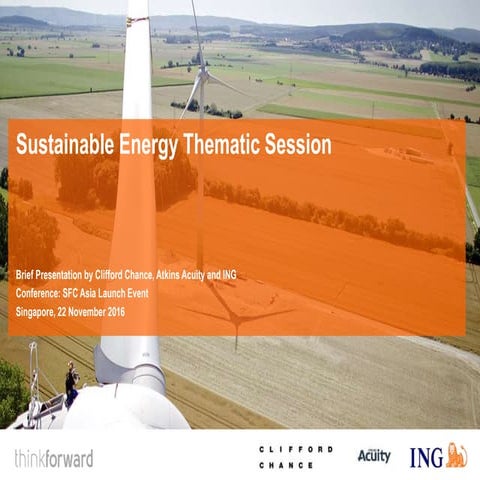 Sustainable Energy Thematic Session

Brief Presentation by Clifford Chance, Atkins Acuity and ING
Conference: SFC Asia Launch Event
Singapore, 22 November 2016

thinkforward

CLIFFORD
CHANCE

Acuity

ING